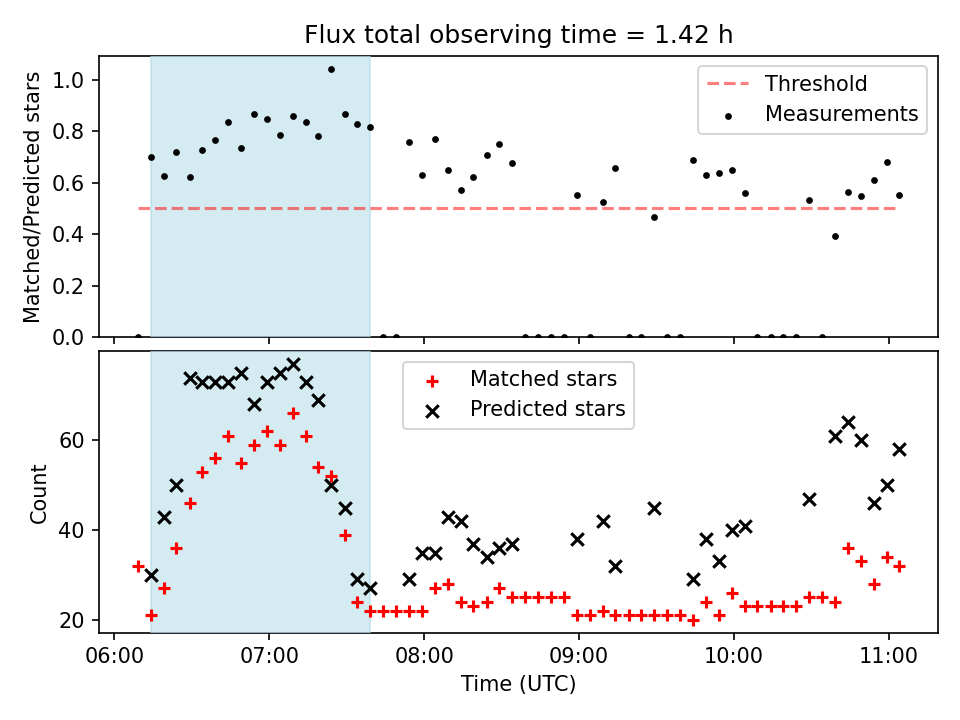 Flux total observing time = 1.42 h

Matched/Predicted stars

1.0
0.8
0.6
0.4
0.2
0.0

Threshold
Measurements

Count

60
40
20

Matched stars
Predicted stars

06:00
07:00
08:00
09:00
10:00
11:00

Time (UTC)